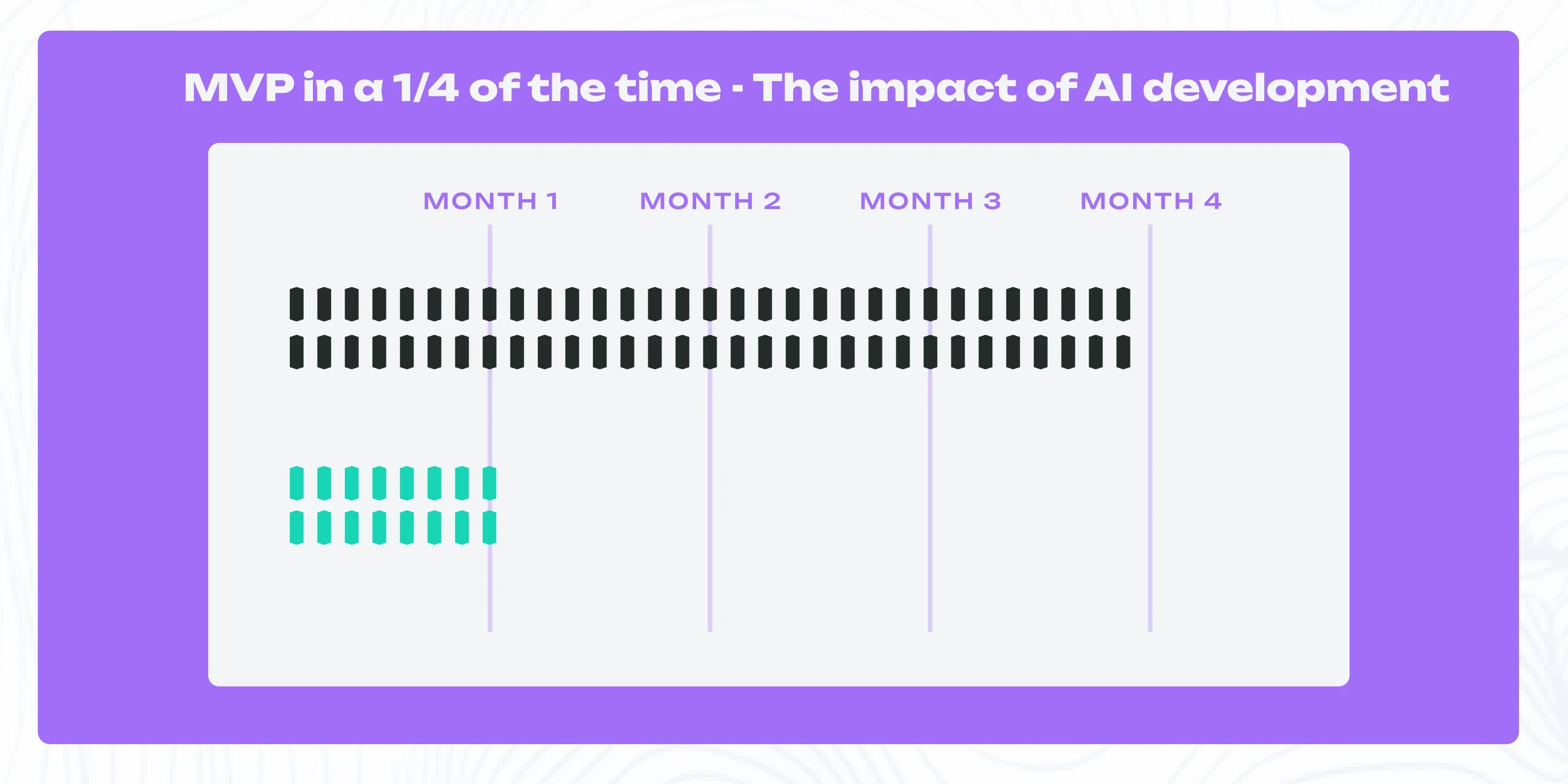 MVP in a 1/4 of the time - The impact of AI development

MONTH 1 MONTH 2 MONTH 3 MONTH 4